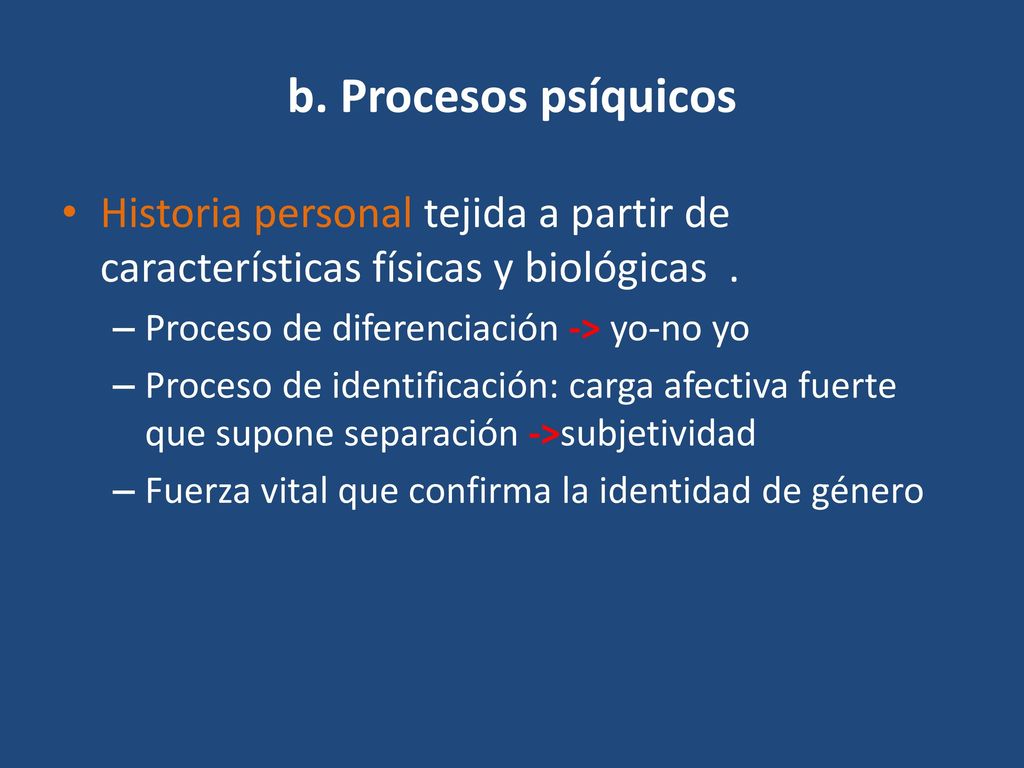 b. Procesos psíquicos

• Historia personal tejida a partir de características físicas y biológicas .

– Proceso de diferenciación -> yo-no yo

– Proceso de identificación: carga afectiva fuerte que supone separación ->subjetividad

– Fuerza vital que confirma la identidad de género